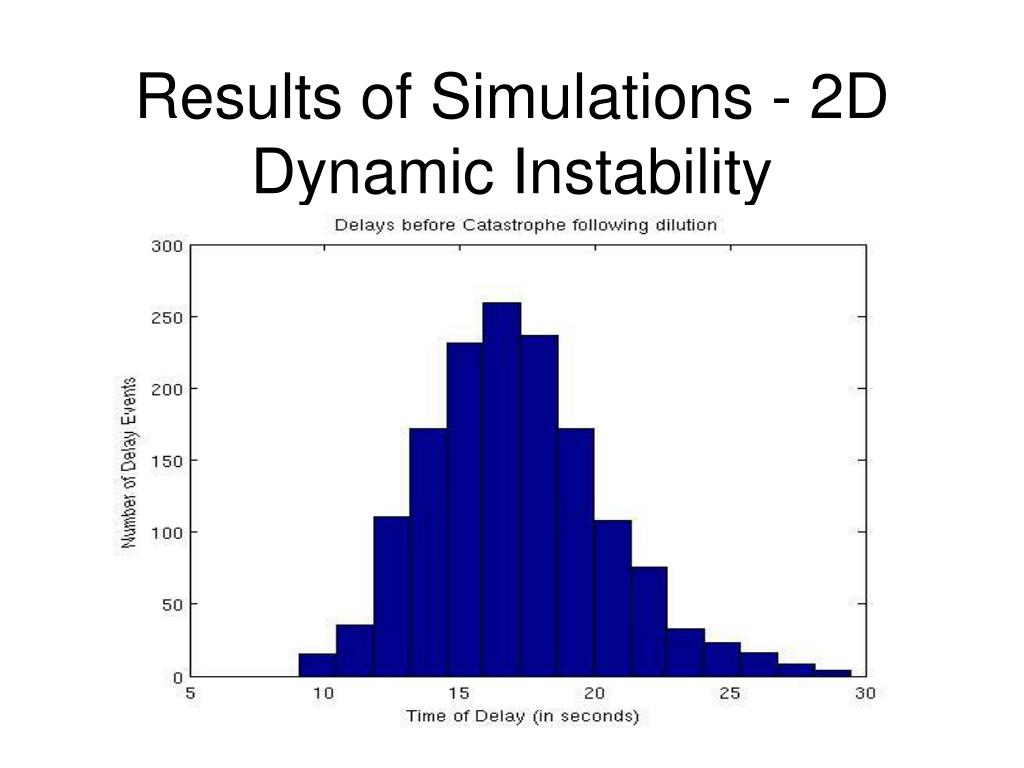 Results of Simulations - 2D Dynamic Instability

Delays before Catastrophe following dilution

Number of Delay Events

300
250
200
150
100
50
0

5 10 15 20 25 30

Time of Delay (in seconds)